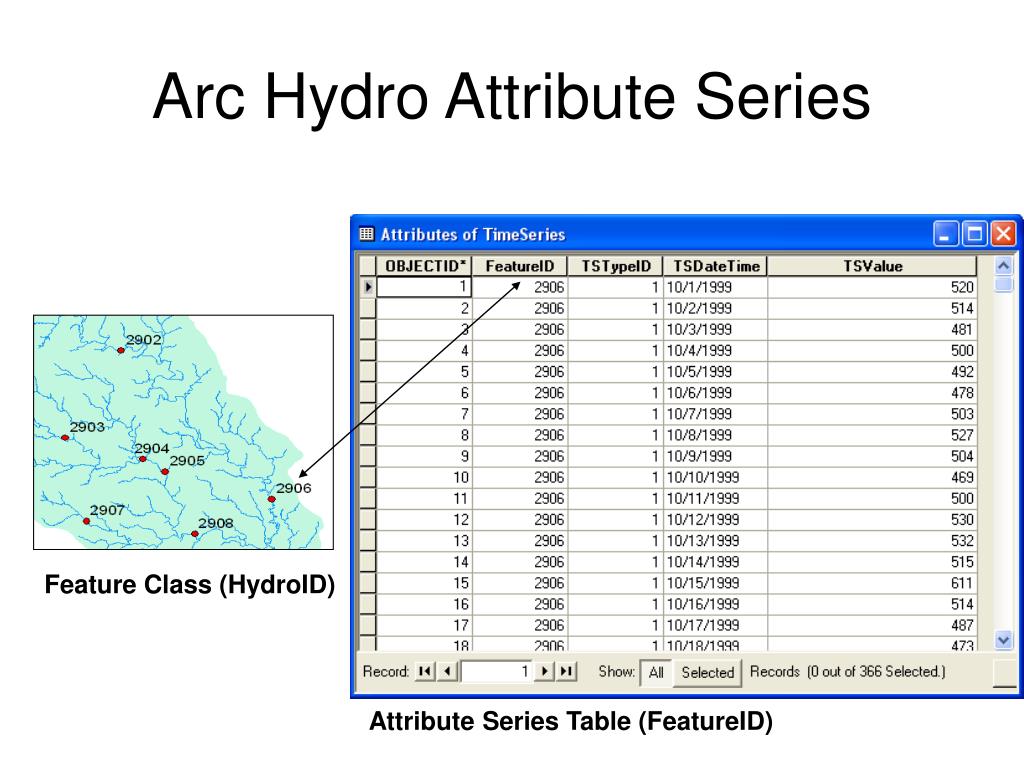 Arc Hydro Attribute Series

2902
2903
2904
2905
2906
2907
2908

Feature Class (HydroID)

Attributes of TimeSeries

| OBJECTID* | FeatureID | TSTypeID | TSDateTime | TSValue |
|---|---|---|---|---|
| 1 | 2906 | 1 | 10/1/1999 | 520 |
| 2 | 2906 | 1 | 10/2/1999 | 514 |
| 3 | 2906 | 1 | 10/3/1999 | 481 |
| 4 | 2906 | 1 | 10/4/1999 | 500 |
| 5 | 2906 | 1 | 10/5/1999 | 492 |
| 6 | 2906 | 1 | 10/6/1999 | 478 |
| 7 | 2906 | 1 | 10/7/1999 | 503 |
| 8 | 2906 | 1 | 10/8/1999 | 527 |
| 9 | 2906 | 1 | 10/9/1999 | 504 |
| 10 | 2906 | 1 | 10/10/1999 | 469 |
| 11 | 2906 | 1 | 10/11/1999 | 500 |
| 12 | 2906 | 1 | 10/12/1999 | 530 |
| 13 | 2906 | 1 | 10/13/1999 | 532 |
| 14 | 2906 | 1 | 10/14/1999 | 515 |
| 15 | 2906 | 1 | 10/15/1999 | 611 |
| 16 | 2906 | 1 | 10/16/1999 | 514 |
| 17 | 2906 | 1 | 10/17/1999 | 487 |
| 18 | 2906 | 1 | 10/18/1999 | 473 |

Record: 1 Show: All Selected Records (0 out of 366 Selected.)

Attribute Series Table (FeatureID)